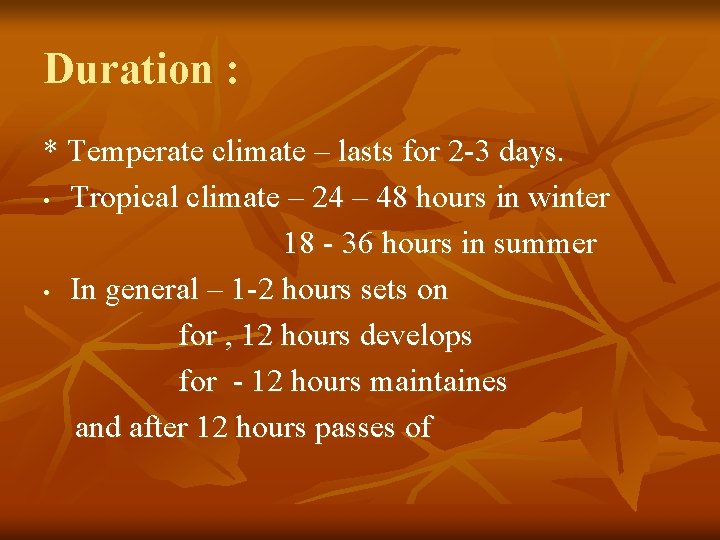 Duration :

* Temperate climate – lasts for 2-3 days.

• Tropical climate – 24 – 48 hours in winter
18 - 36 hours in summer

• In general – 1-2 hours sets on
for , 12 hours develops
for - 12 hours maintaines
and after 12 hours passes of